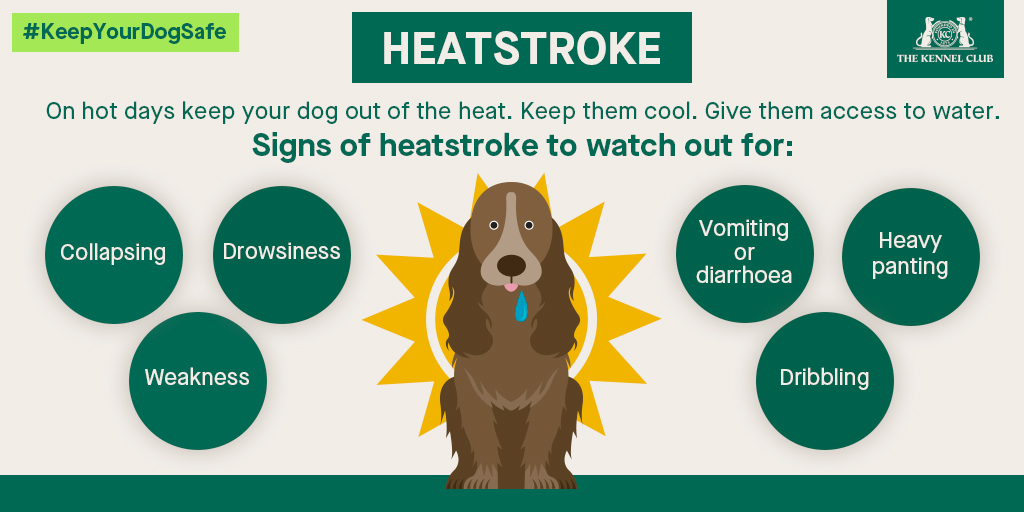 #KeepYourDogSafe

HEATSTROKE

KC
THE KENNEL CLUB

On hot days keep your dog out of the heat. Keep them cool. Give them access to water.

Signs of heatstroke to watch out for:

Collapsing

Drowsiness

Weakness

Vomiting or diarrhoea

Heavy panting

Dribbling